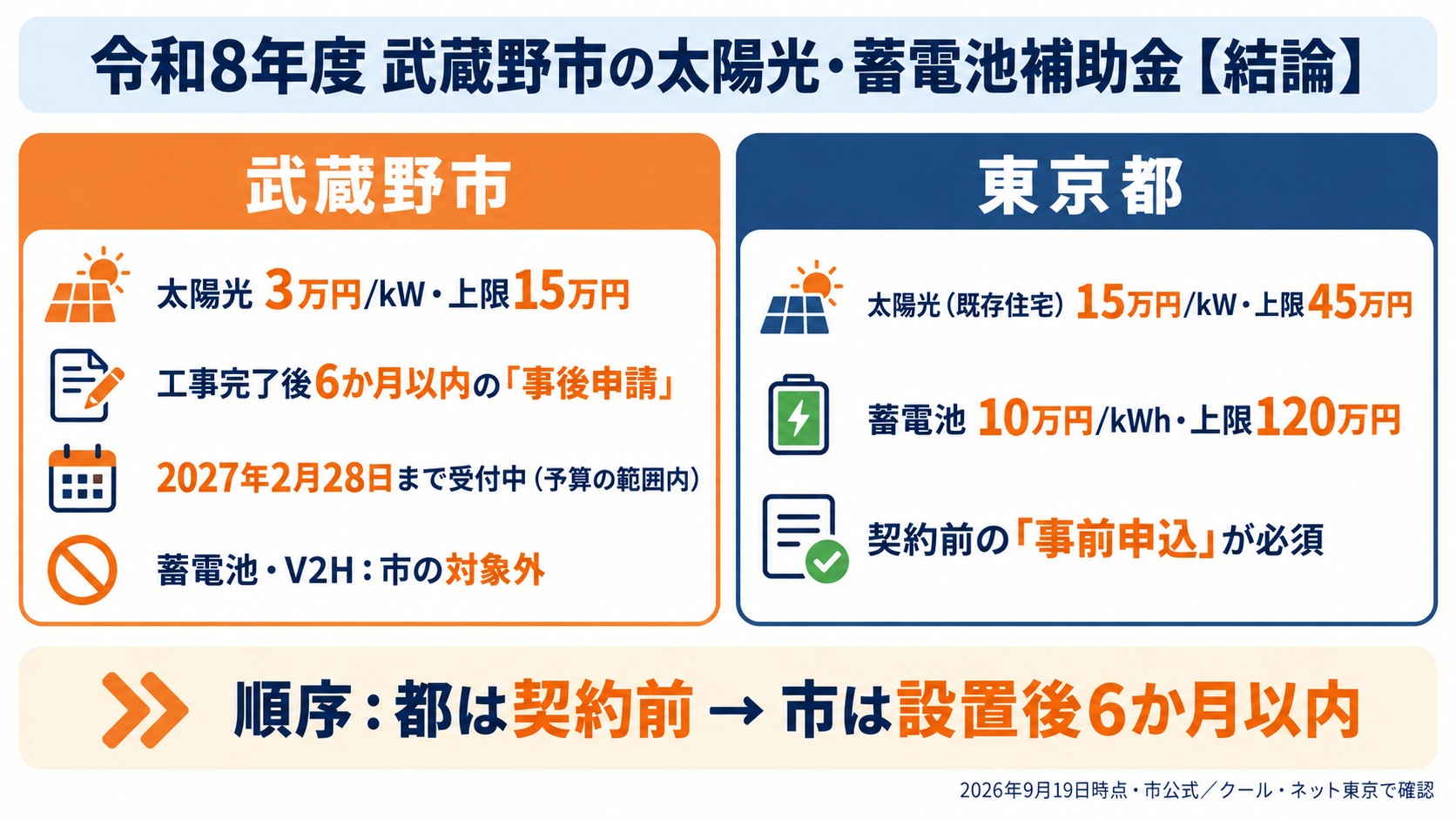 令和8年度 武蔵野市の太陽光・蓄電池補助金【結論】

武蔵野市

太陽光 3万円/kW・上限15万円

工事完了後6か月以内の「事後申請」

2027年2月28日まで受付中（予算の範囲内）

蓄電池・V2H：市の対象外

東京都

太陽光（既存住宅） 15万円/kW・上限45万円

蓄電池 10万円/kWh・上限120万円

契約前の「事前申込」が必須

順序：都は契約前 → 市は設置後6か月以内

2026年9月19日時点・市公式／クール・ネット東京で確認